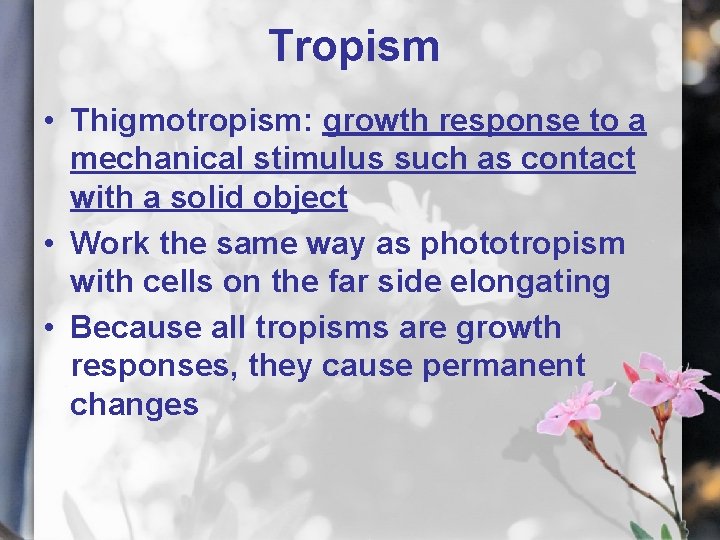 Tropism

• Thigmotropism: growth response to a mechanical stimulus such as contact with a solid object
• Work the same way as phototropism with cells on the far side elongating
• Because all tropisms are growth responses, they cause permanent changes